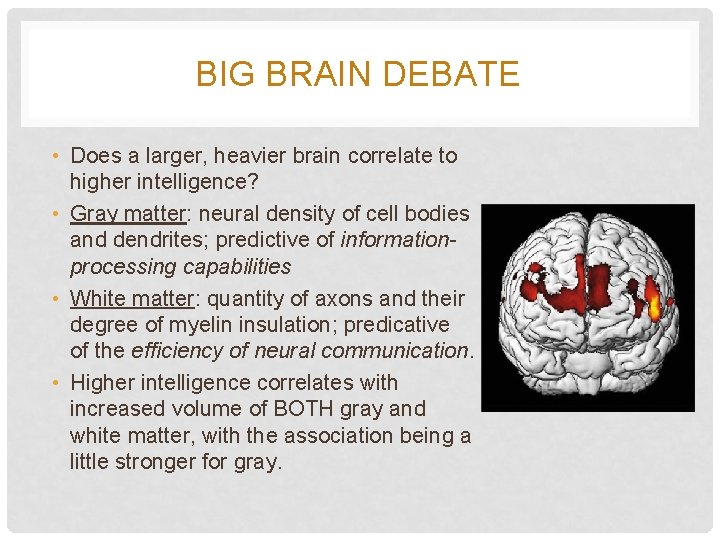 BIG BRAIN DEBATE

• Does a larger, heavier brain correlate to higher intelligence?
• Gray matter: neural density of cell bodies and dendrites; predictive of information-processing capabilities
• White matter: quantity of axons and their degree of myelin insulation; predicative of the efficiency of neural communication.
• Higher intelligence correlates with increased volume of BOTH gray and white matter, with the association being a little stronger for gray.